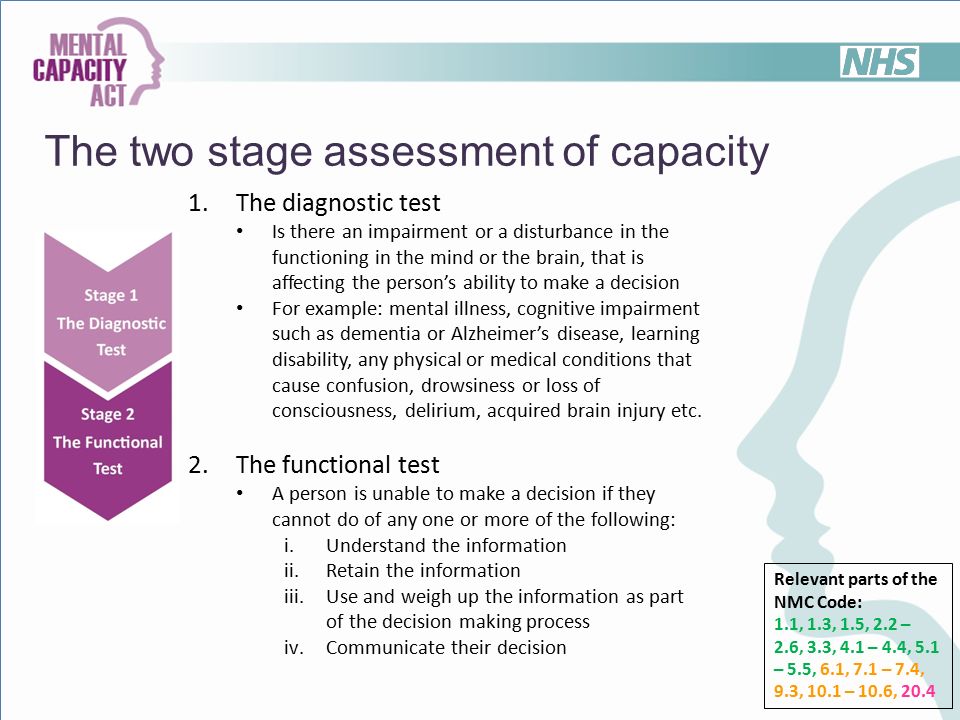 MENTAL CAPACITY ACT

NHS

The two stage assessment of capacity

Stage 1 The Diagnostic Test

Stage 2 The Functional Test

1. The diagnostic test
• Is there an impairment or a disturbance in the functioning in the mind or the brain, that is affecting the person's ability to make a decision
• For example: mental illness, cognitive impairment such as dementia or Alzheimer's disease, learning disability, any physical or medical conditions that cause confusion, drowsiness or loss of consciousness, delirium, acquired brain injury etc.

2. The functional test
• A person is unable to make a decision if they cannot do of any one or more of the following:
i. Understand the information
ii. Retain the information
iii. Use and weigh up the information as part of the decision making process
iv. Communicate their decision

Relevant parts of the NMC Code:
1.1, 1.3, 1.5, 2.2 – 2.6, 3.3, 4.1 – 4.4, 5.1 – 5.5, 6.1, 7.1 – 7.4, 9.3, 10.1 – 10.6, 20.4